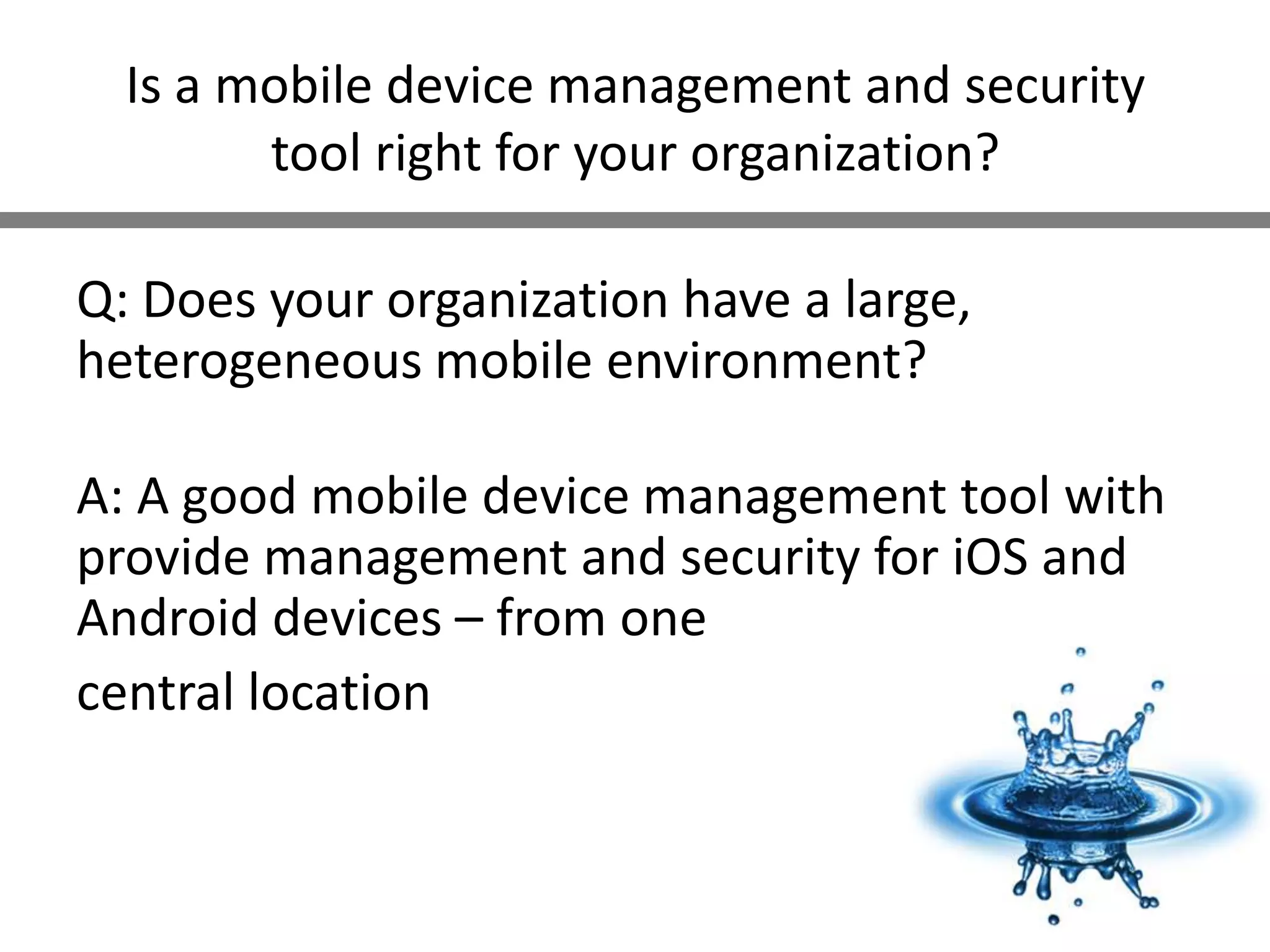 Is a mobile device management and security tool right for your organization?

Q: Does your organization have a large, heterogeneous mobile environment?

A: A good mobile device management tool with provide management and security for iOS and Android devices – from one
central location